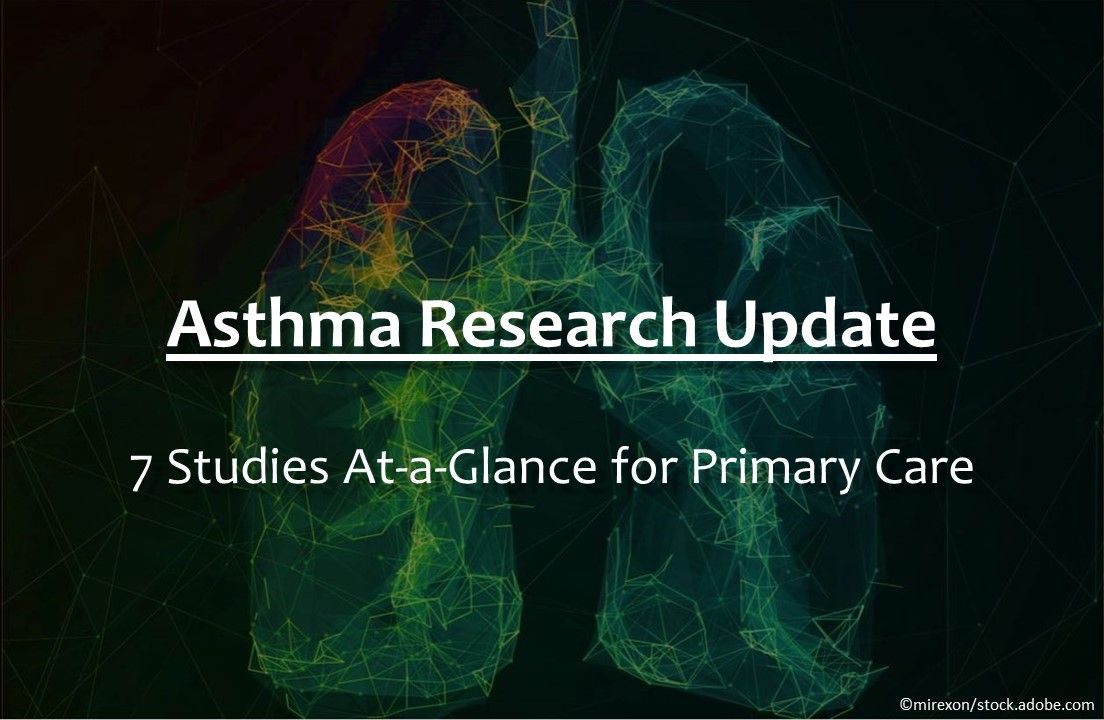 Asthma Research Update

7 Studies At-a-Glance for Primary Care

©mirexon/stock.adobe.com